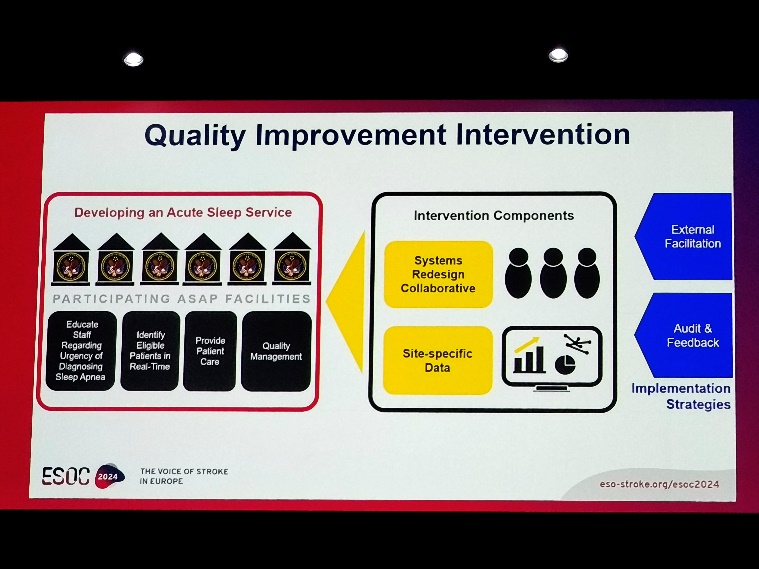 Quality Improvement Intervention

Developing an Acute Sleep Service

PARTICIPATING ASAP FACILITIES

Educate Staff Regarding Urgency of Diagnosing Sleep Apnea

Identify Eligible Patients in Real-Time

Provide Patient Care

Quality Management

Intervention Components

Systems Redesign Collaborative

Site-specific Data

External Facilitation

Audit & Feedback

Implementation Strategies

ESOC 2024

THE VOICE OF STROKE IN EUROPE

eso-stroke.org/esoc2024